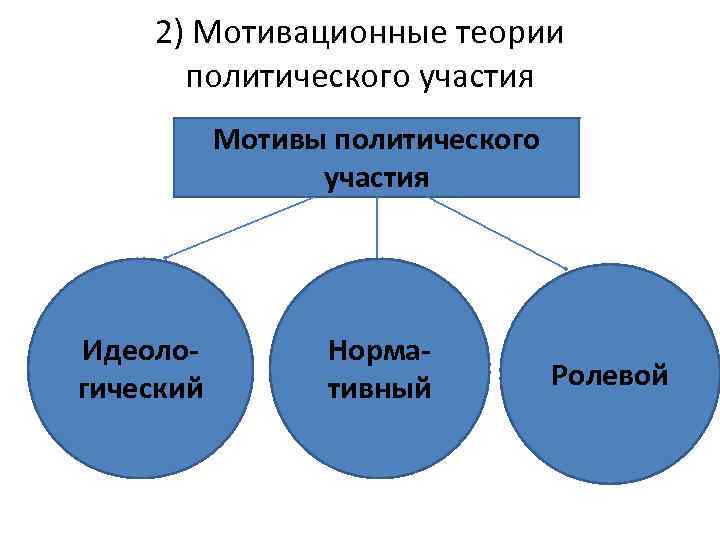 2) Мотивационные теории политического участия

Мотивы политического участия

Идеологический

Нормативный

Ролевой